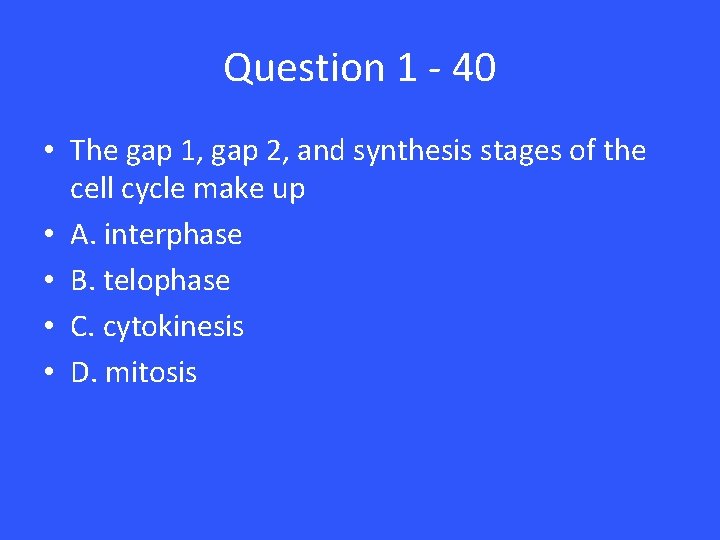 Question 1 - 40

• The gap 1, gap 2, and synthesis stages of the cell cycle make up
• A. interphase
• B. telophase
• C. cytokinesis
• D. mitosis